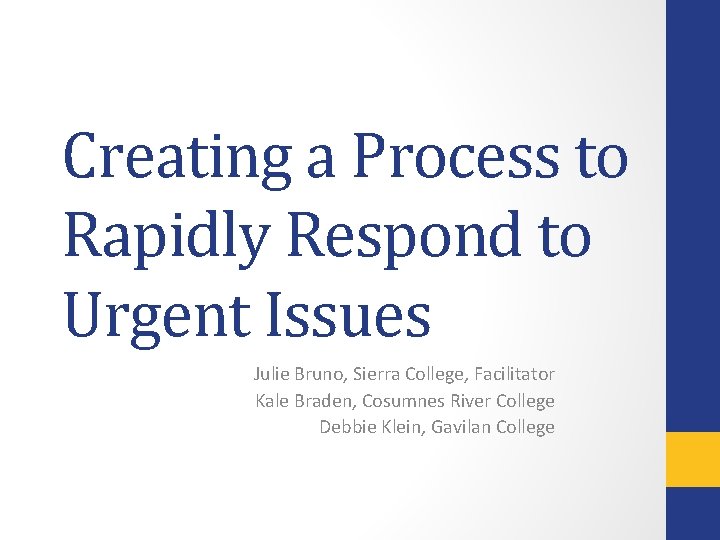 Creating a Process to Rapidly Respond to Urgent Issues

Julie Bruno, Sierra College, Facilitator
Kale Braden, Cosumnes River College
Debbie Klein, Gavilan College